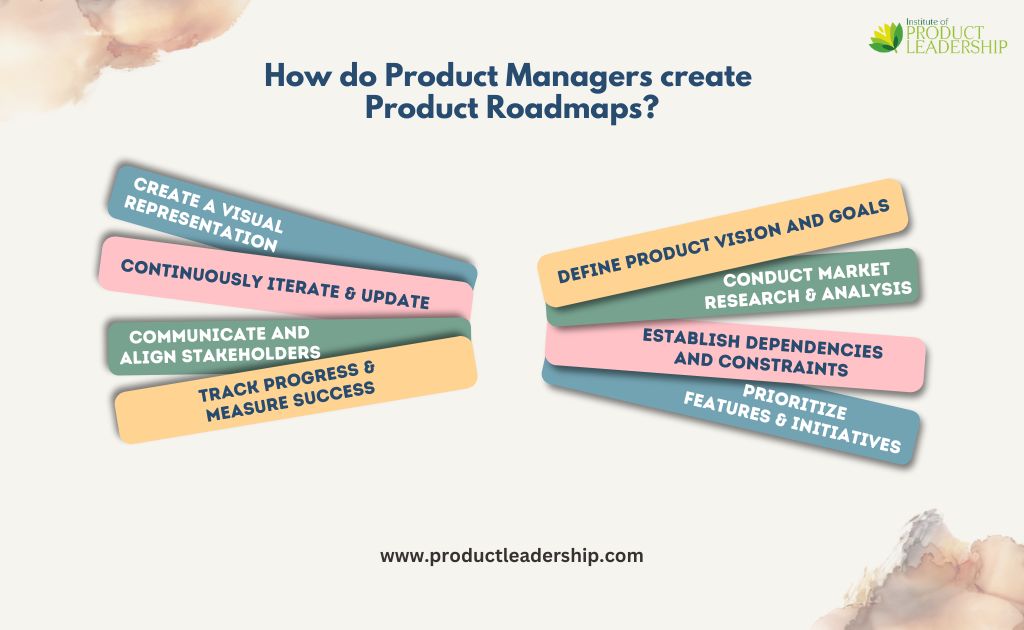 Institute of
PRODUCT
LEADERSHIP

How do Product Managers create Product Roadmaps?

CREATE A VISUAL REPRESENTATION

CONTINUOUSLY ITERATE & UPDATE

COMMUNICATE AND ALIGN STAKEHOLDERS

TRACK PROGRESS & MEASURE SUCCESS

DEFINE PRODUCT VISION AND GOALS

CONDUCT MARKET RESEARCH & ANALYSIS

ESTABLISH DEPENDENCIES AND CONSTRAINTS

PRIORITIZE FEATURES & INITIATIVES

www.productleadership.com